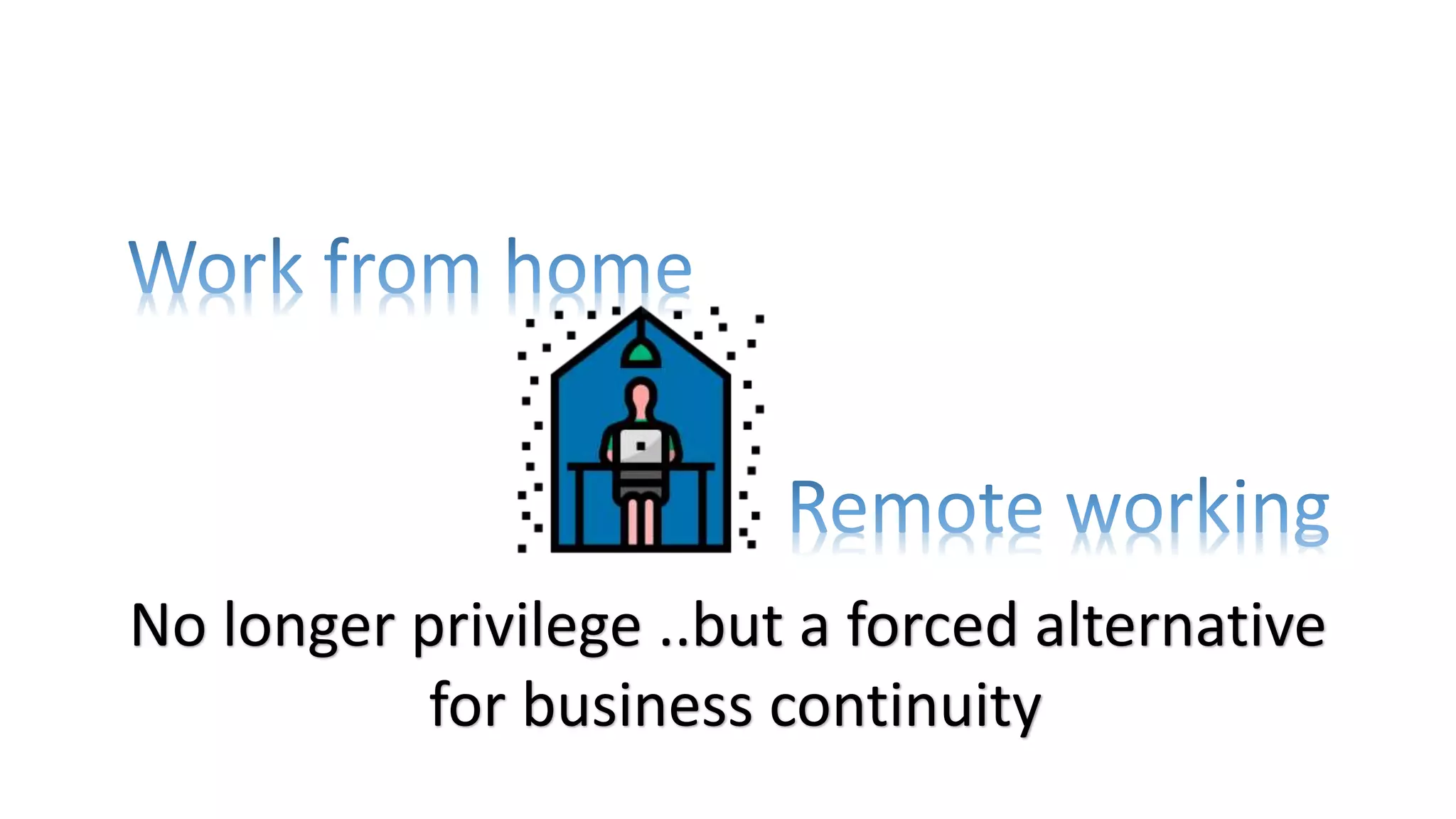 Work from home

Remote working

No longer privilege ..but a forced alternative for business continuity